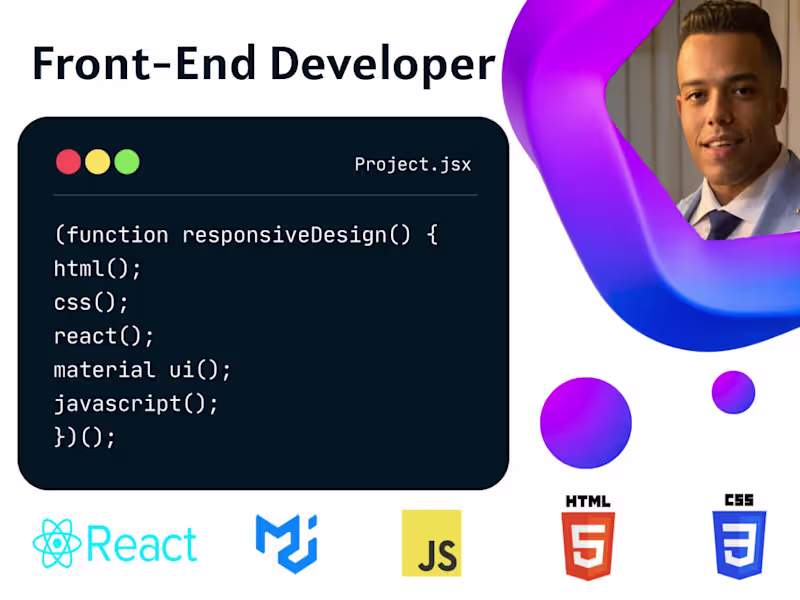 Front-End Developer

Project.jsx

(function responsiveDesign() {
html();
css();
react();
material ui();
javascript();
})();

React

JS

HTML

5

CSS

3